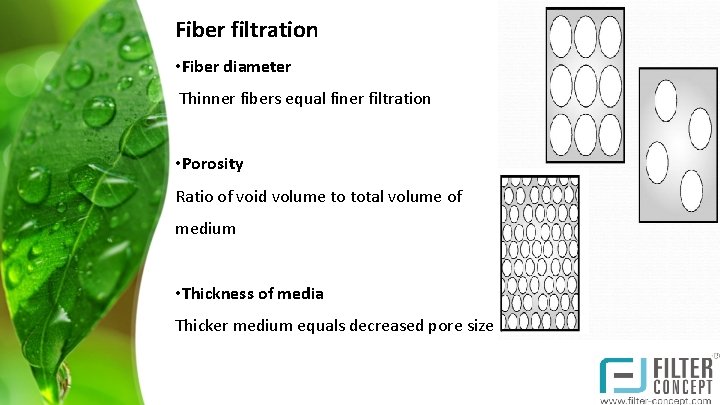 Fiber filtration

•Fiber diameter

Thinner fibers equal finer filtration

•Porosity

Ratio of void volume to total volume of medium

•Thickness of media

Thicker medium equals decreased pore size

FILTER CONCEPT
www.filter-concept.com